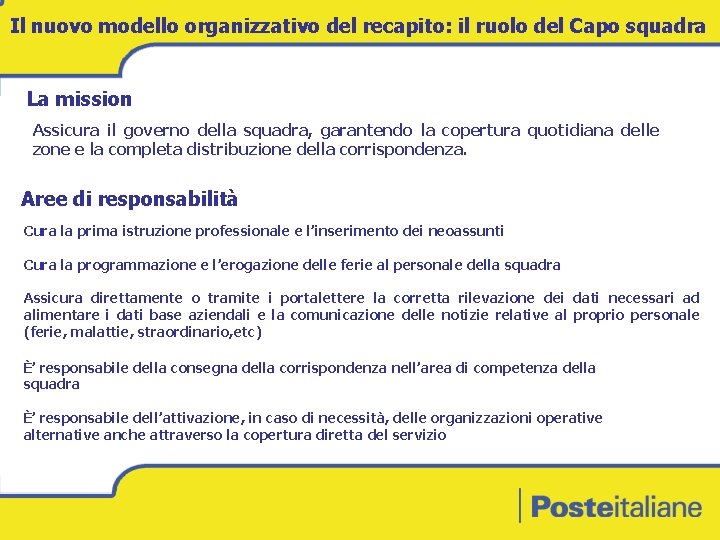 Il nuovo modello organizzativo del recapito: il ruolo del Capo squadra

La mission

Assicura il governo della squadra, garantendo la copertura quotidiana delle zone e la completa distribuzione della corrispondenza.

Aree di responsabilità

Cura la prima istruzione professionale e l'inserimento dei neoassunti

Cura la programmazione e l'erogazione delle ferie al personale della squadra

Assicura direttamente o tramite i portalettere la corretta rilevazione dei dati necessari ad alimentare i dati base aziendali e la comunicazione delle notizie relative al proprio personale (ferie, malattie, straordinario,etc)

È' responsabile della consegna della corrispondenza nell'area di competenza della squadra

È' responsabile dell'attivazione, in caso di necessità, delle organizzazioni operative alternative anche attraverso la copertura diretta del servizio

Posteitaliane